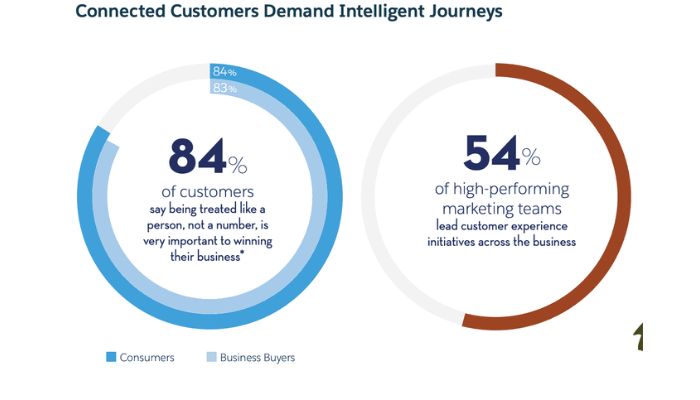 Connected Customers Demand Intelligent Journeys

84%

83%

84%
of customers
say being treated like a person, not a number, is very important to winning their business*

54%
of high-performing marketing teams
lead customer experience initiatives across the business

Consumers Business Buyers